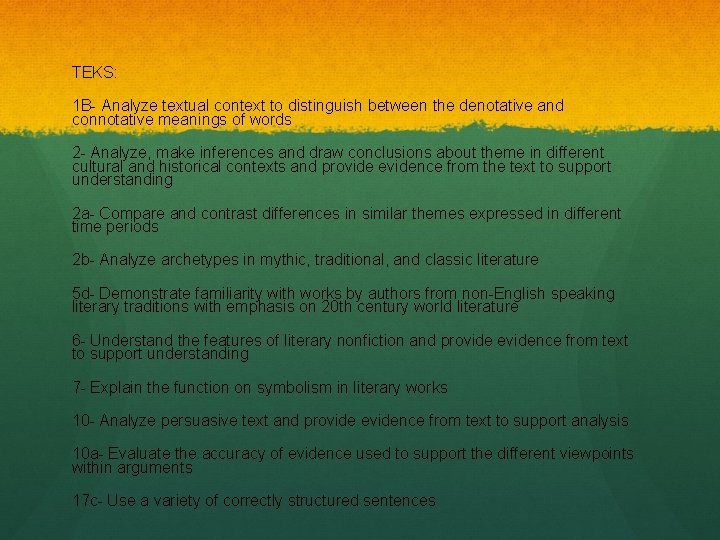 TEKS:

1B- Analyze textual context to distinguish between the denotative and connotative meanings of words

2- Analyze, make inferences and draw conclusions about theme in different cultural and historical contexts and provide evidence from the text to support understanding

2a- Compare and contrast differences in similar themes expressed in different time periods

2b- Analyze archetypes in mythic, traditional, and classic literature

5d- Demonstrate familiarity with works by authors from non-English speaking literary traditions with emphasis on 20th century world literature

6- Understand the features of literary nonfiction and provide evidence from text to support understanding

7- Explain the function on symbolism in literary works

10- Analyze persuasive text and provide evidence from text to support analysis

10a- Evaluate the accuracy of evidence used to support the different viewpoints within arguments

17c- Use a variety of correctly structured sentences